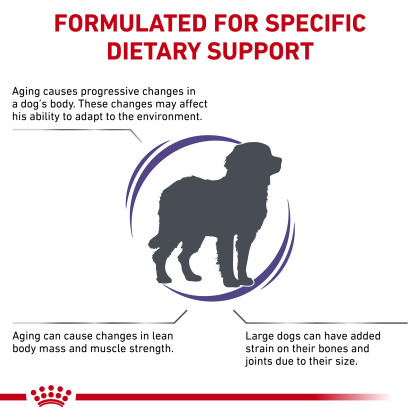 FORMULATED FOR SPECIFIC DIETARY SUPPORT

Aging causes progressive changes in a dog's body. These changes may affect his ability to adapt to the environment.

Aging can cause changes in lean body mass and muscle strength.

Large dogs can have added strain on their bones and joints due to their size.